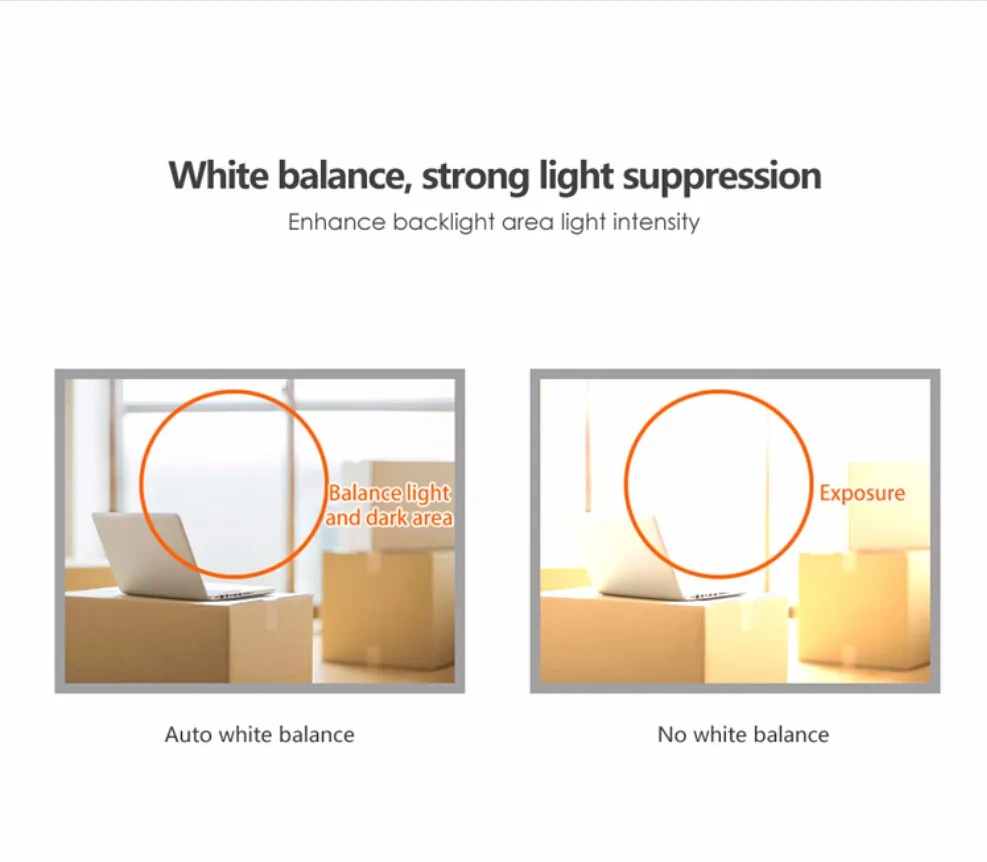 White balance, strong light suppression

Enhance backlight area light intensity

Balance light
and dark area

Auto white balance

Exposure

No white balance